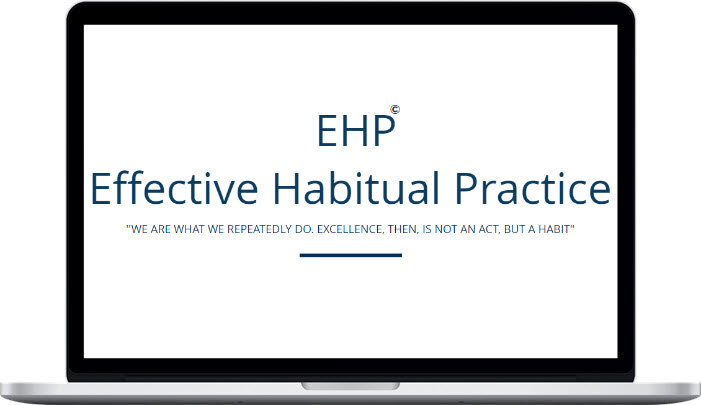 EHP©
Effective Habitual Practice

"WE ARE WHAT WE REPEATEDLY DO. EXCELLENCE, THEN, IS NOT AN ACT, BUT A HABIT"